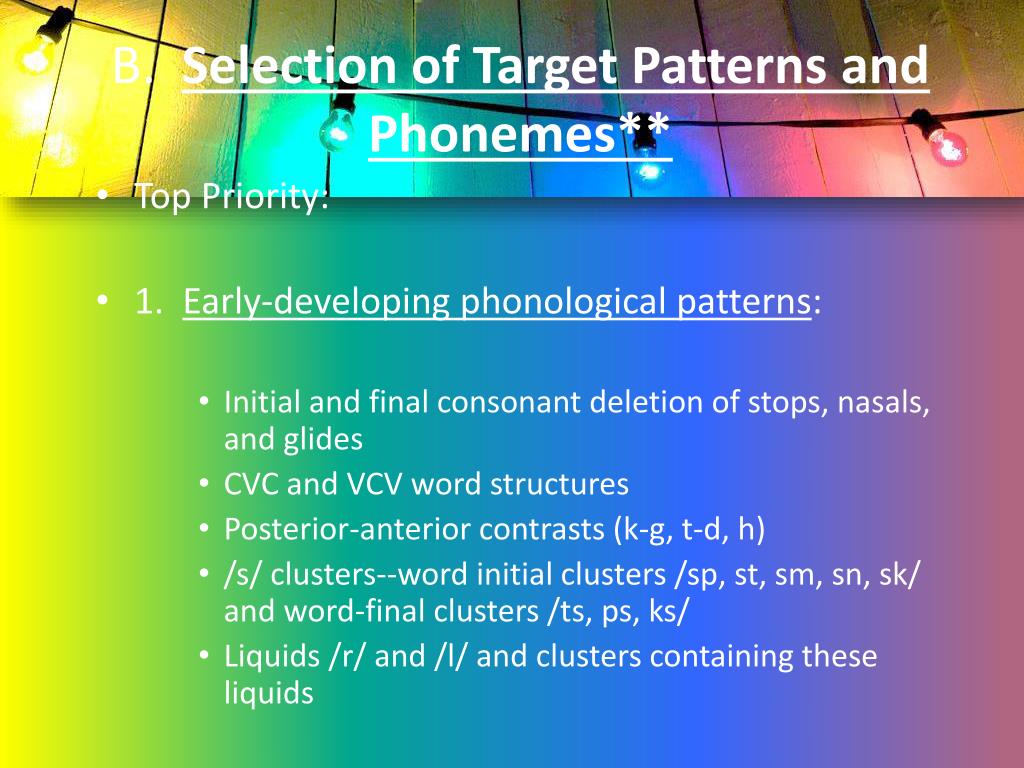 B. Selection of Target Patterns and Phonemes**

• Top Priority:

• 1. Early-developing phonological patterns:

• Initial and final consonant deletion of stops, nasals, and glides
• CVC and VCV word structures
• Posterior-anterior contrasts (k-g, t-d, h)
• /s/ clusters--word initial clusters /sp, st, sm, sn, sk/ and word-final clusters /ts, ps, ks/
• Liquids /r/ and /l/ and clusters containing these liquids